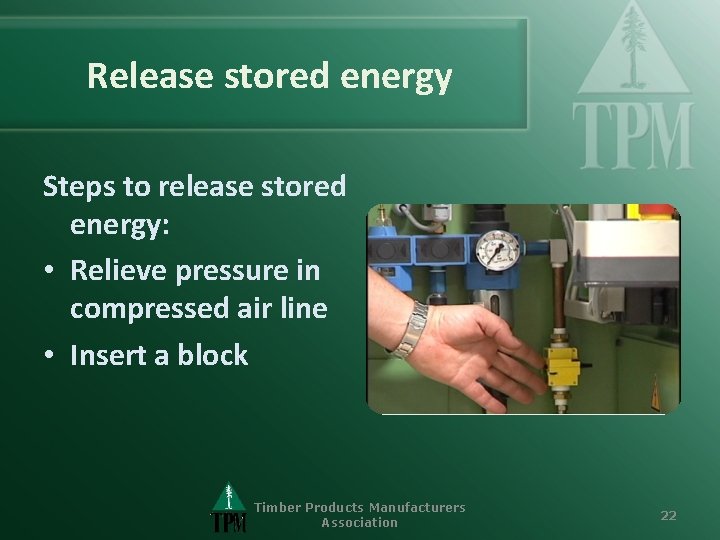 Release stored energy

TPM

Steps to release stored energy:

• Relieve pressure in compressed air line

• Insert a block

TPM

Timber Products Manufacturers Association

22